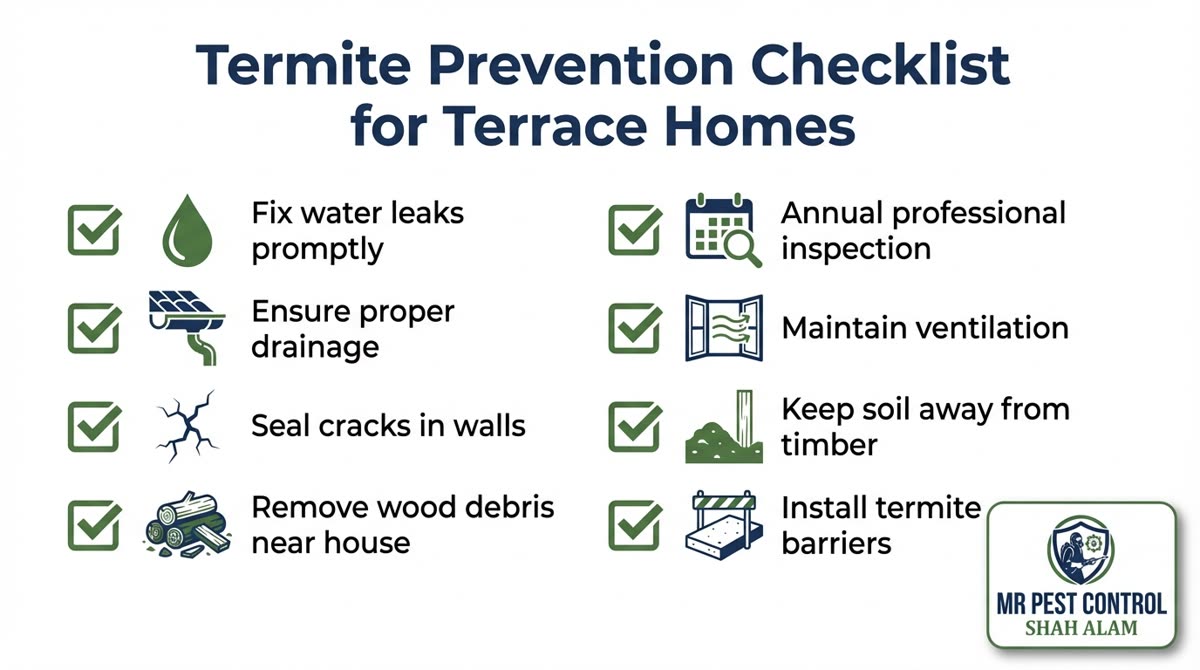 Termite Prevention Checklist for Terrace Homes

Fix water leaks promptly

Ensure proper drainage

Seal cracks in walls

Remove wood debris near house

Annual professional inspection

Maintain ventilation

Keep soil away from timber

Install termite barriers

MR PEST CONTROL
SHAH ALAM